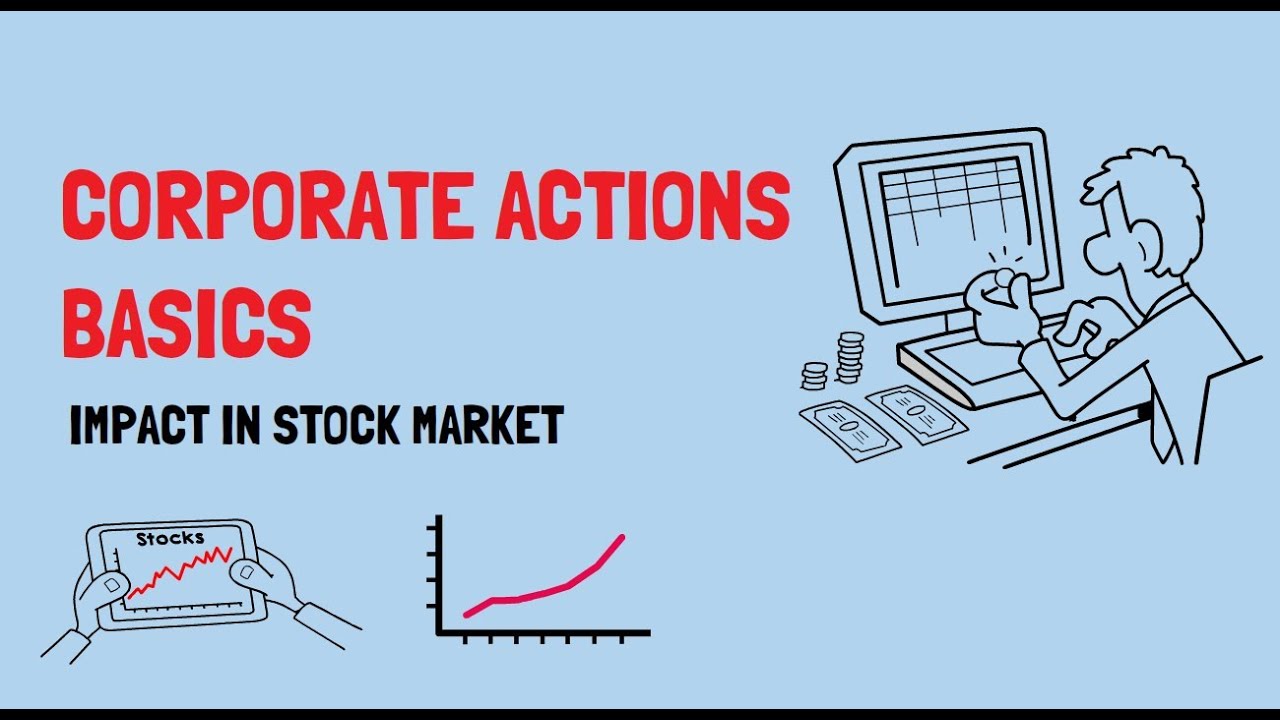 CORPORATE ACTIONS BASICS

IMPACT IN STOCK MARKET

Stocks